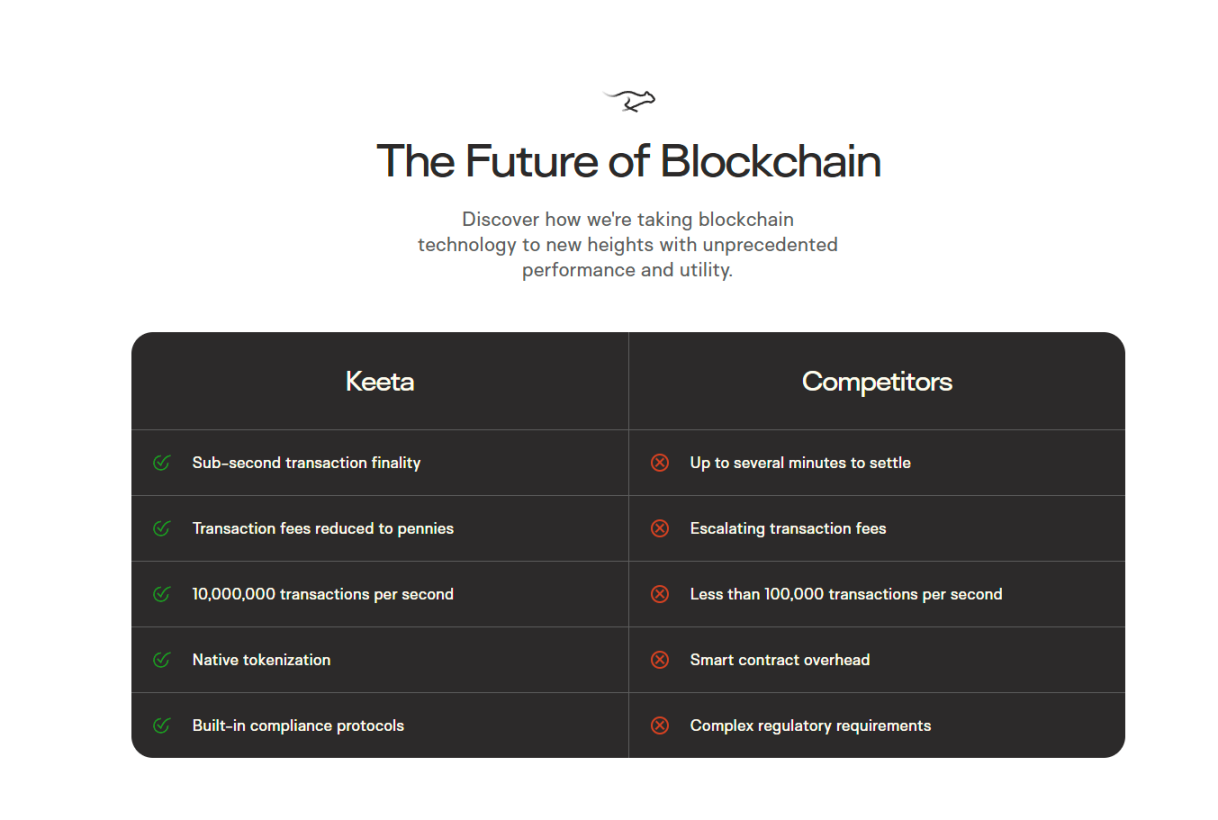 The Future of Blockchain

Discover how we're taking blockchain technology to new heights with unprecedented performance and utility.

| Keeta | Competitors |
|---|---|
| Sub-second transaction finality | Up to several minutes to settle |
| Transaction fees reduced to pennies | Escalating transaction fees |
| 10,000,000 transactions per second | Less than 100,000 transactions per second |
| Native tokenization | Smart contract overhead |
| Built-in compliance protocols | Complex regulatory requirements |